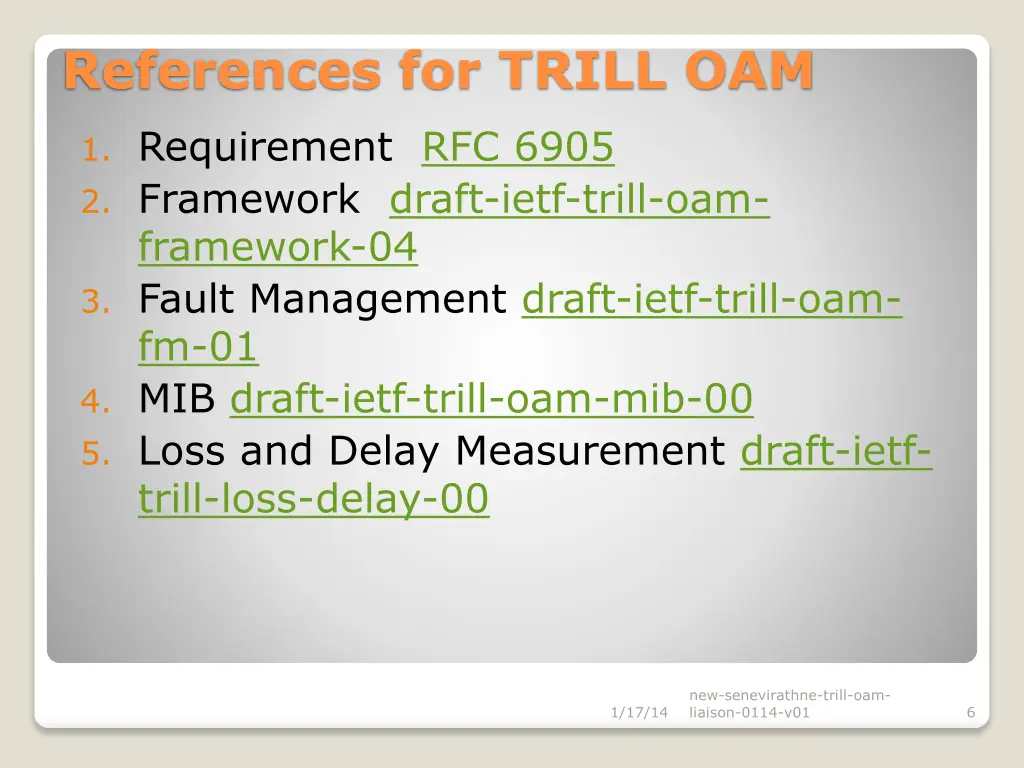 References for TRILL OAM

1. Requirement RFC 6905
2. Framework draft-ietf-trill-oam-framework-04
3. Fault Management draft-ietf-trill-oam-fm-01
4. MIB draft-ietf-trill-oam-mib-00
5. Loss and Delay Measurement draft-ietf-trill-loss-delay-00

1/17/14 new-senevirathne-trill-oam-liaison-0114-v01 6